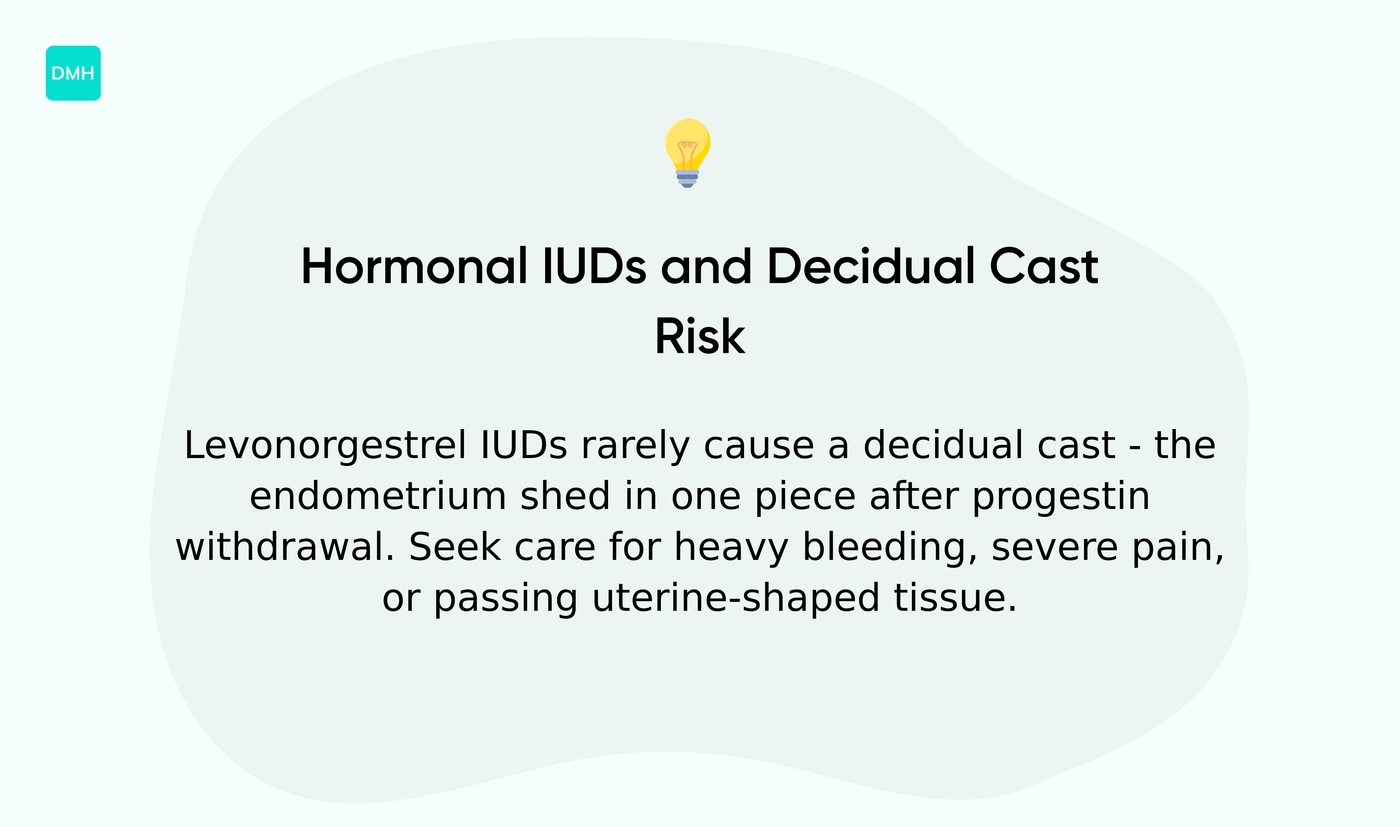 DMH

Hormonal IUDs and Decidual Cast Risk

Levonorgestrel IUDs rarely cause a decidual cast - the endometrium shed in one piece after progestin withdrawal. Seek care for heavy bleeding, severe pain, or passing uterine-shaped tissue.